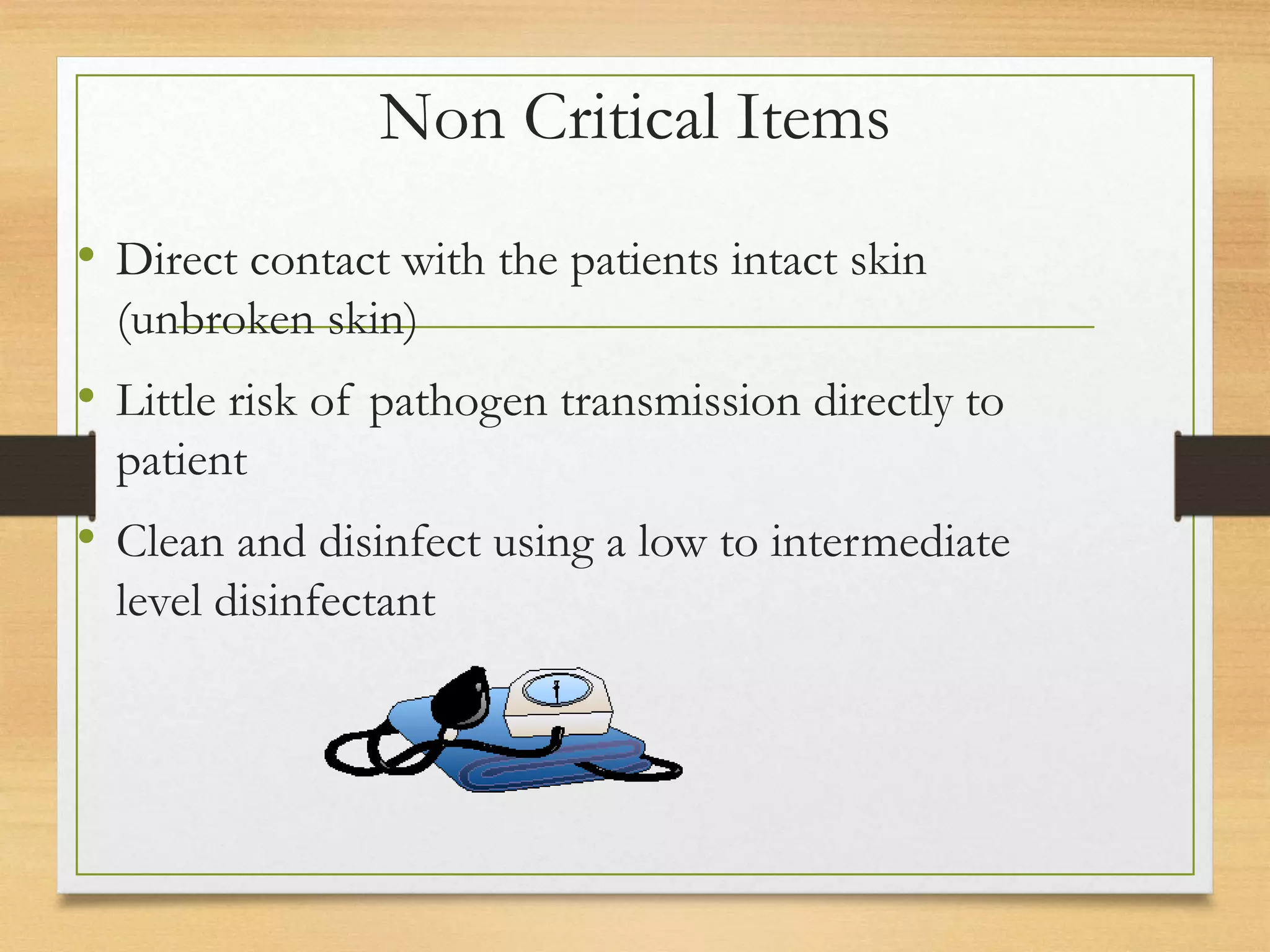 Non Critical Items

• Direct contact with the patients intact skin (unbroken skin)

• Little risk of pathogen transmission directly to patient

• Clean and disinfect using a low to intermediate level disinfectant